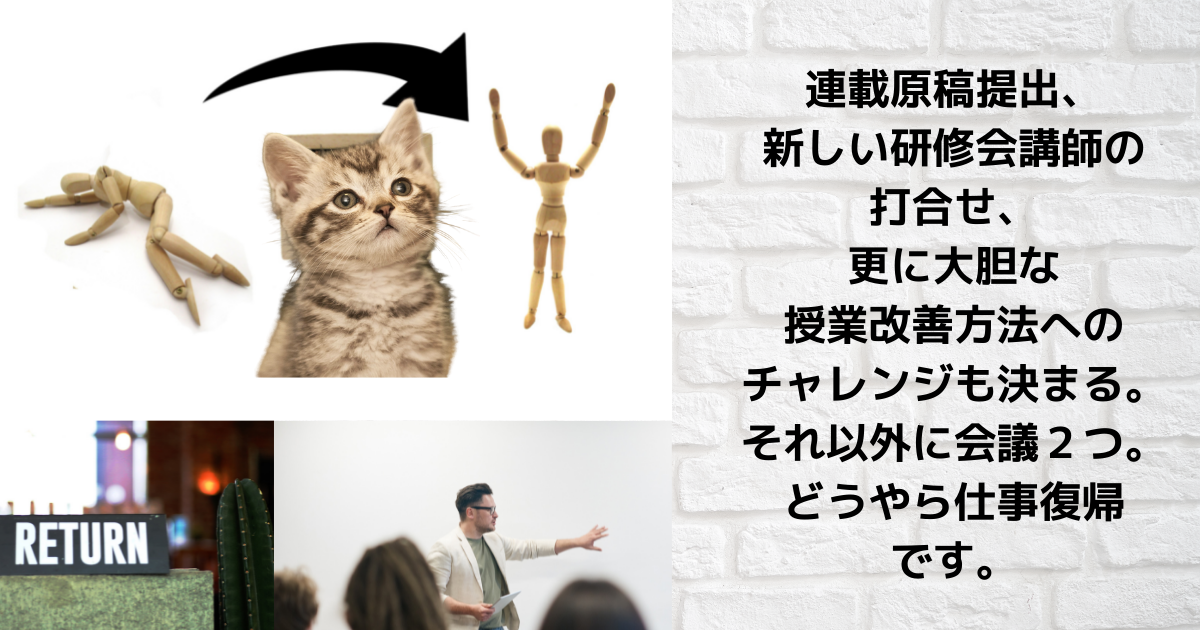 RETURN

連載原稿提出、
新しい研修会講師の
打合せ、
更に大胆な
授業改善方法への
チャレンジも決まる。
それ以外に会議２つ。
どうやら仕事復帰
です。